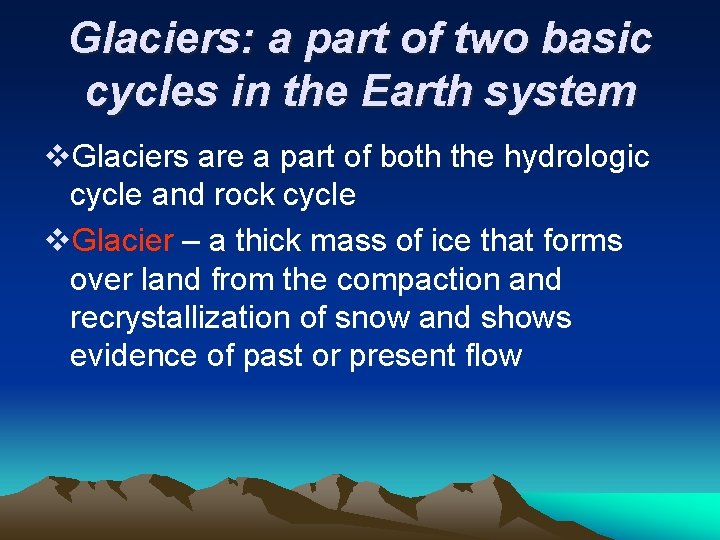 Glaciers: a part of two basic cycles in the Earth system

❖Glaciers are a part of both the hydrologic cycle and rock cycle

❖Glacier – a thick mass of ice that forms over land from the compaction and recrystallization of snow and shows evidence of past or present flow